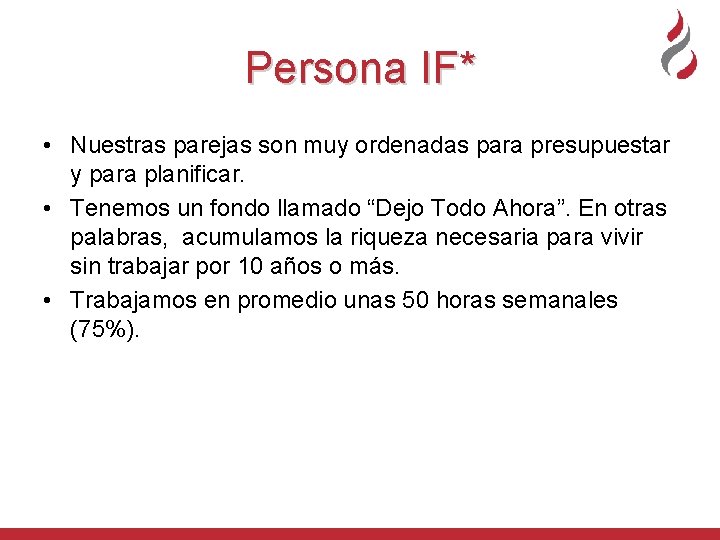 Persona IF*

• Nuestras parejas son muy ordenadas para presupuestar y para planificar.
• Tenemos un fondo llamado “Dejo Todo Ahora”. En otras palabras, acumulamos la riqueza necesaria para vivir sin trabajar por 10 años o más.
• Trabajamos en promedio unas 50 horas semanales (75%).